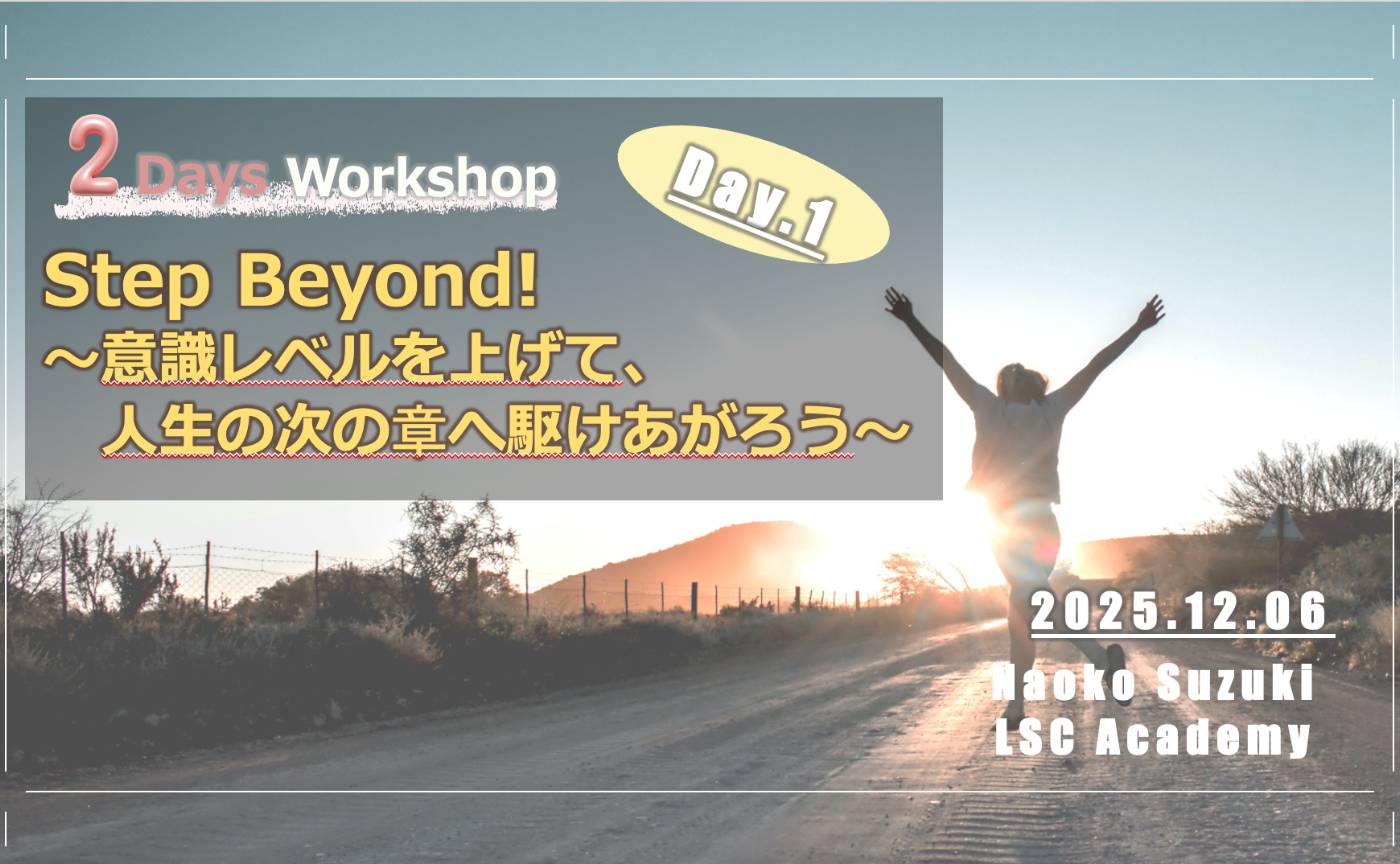 2 Days Workshop

Day.1

Step Beyond!
～意識レベルを上げて、
人生の次の章へ駆けあがろう～

2025.12.06

Naoko Suzuki
LSC Academy